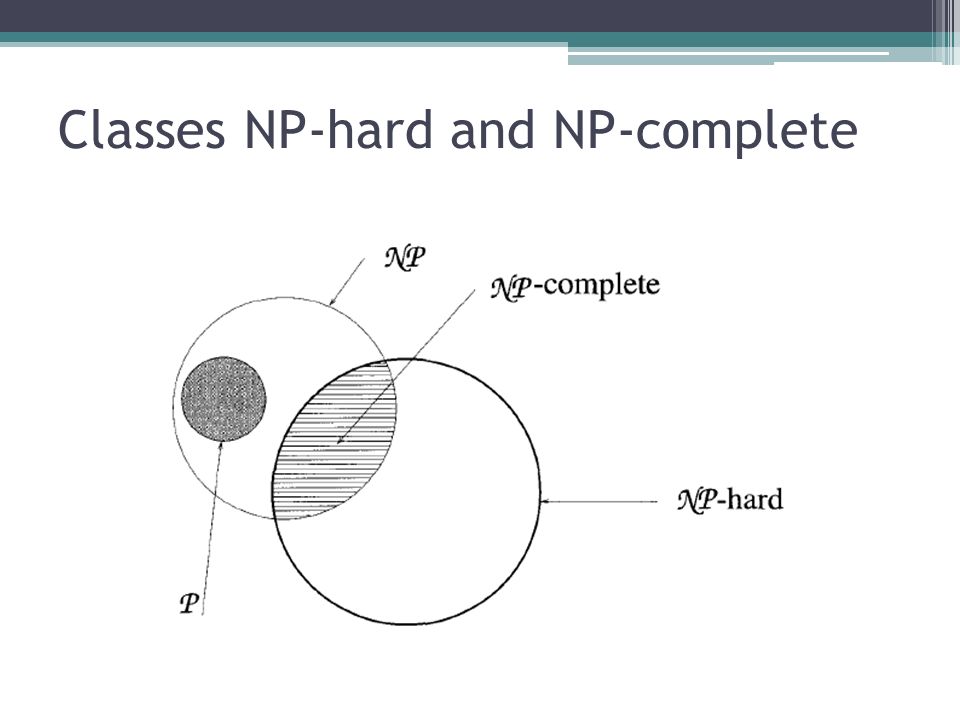 Classes NP-hard and NP-complete

$\mathcal{NP}$

$\mathcal{NP}$-complete

$\mathcal{NP}$-hard

$\mathcal{P}$